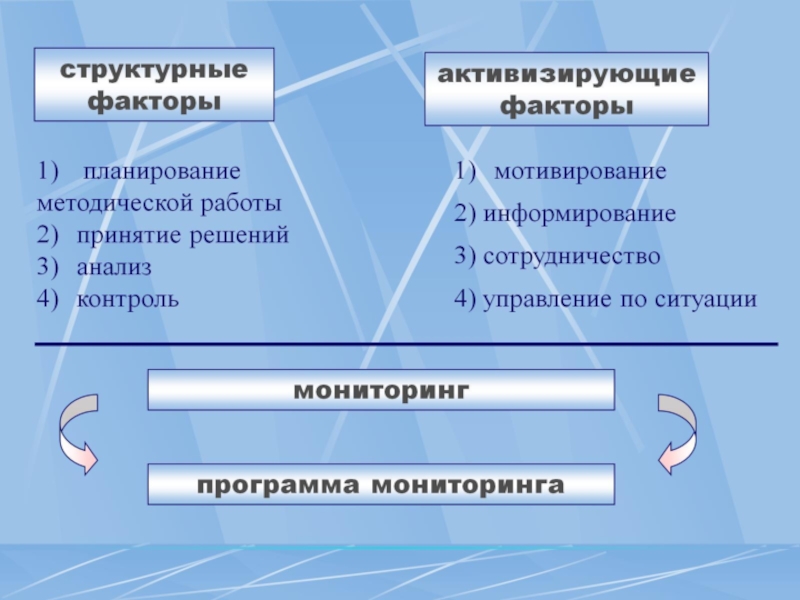 структурные факторы

1) планирование методической работы
2) принятие решений
3) анализ
4) контроль

активизирующие факторы

1) мотивирование
2) информирование
3) сотрудничество
4) управление по ситуации

мониторинг

программа мониторинга